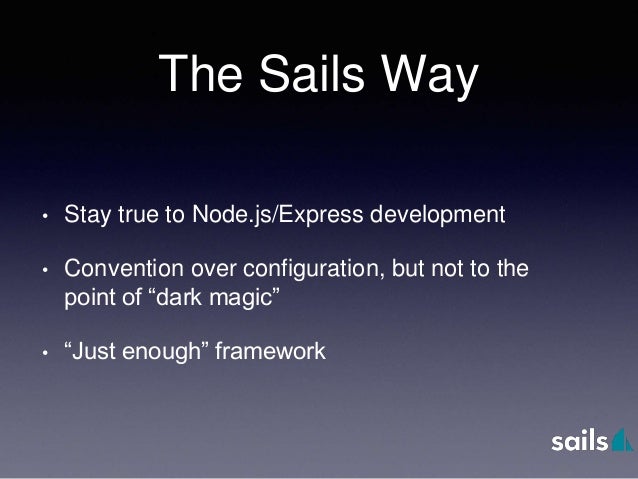 The Sails Way

• Stay true to Node.js/Express development

• Convention over configuration, but not to the point of “dark magic”

• “Just enough” framework

sails